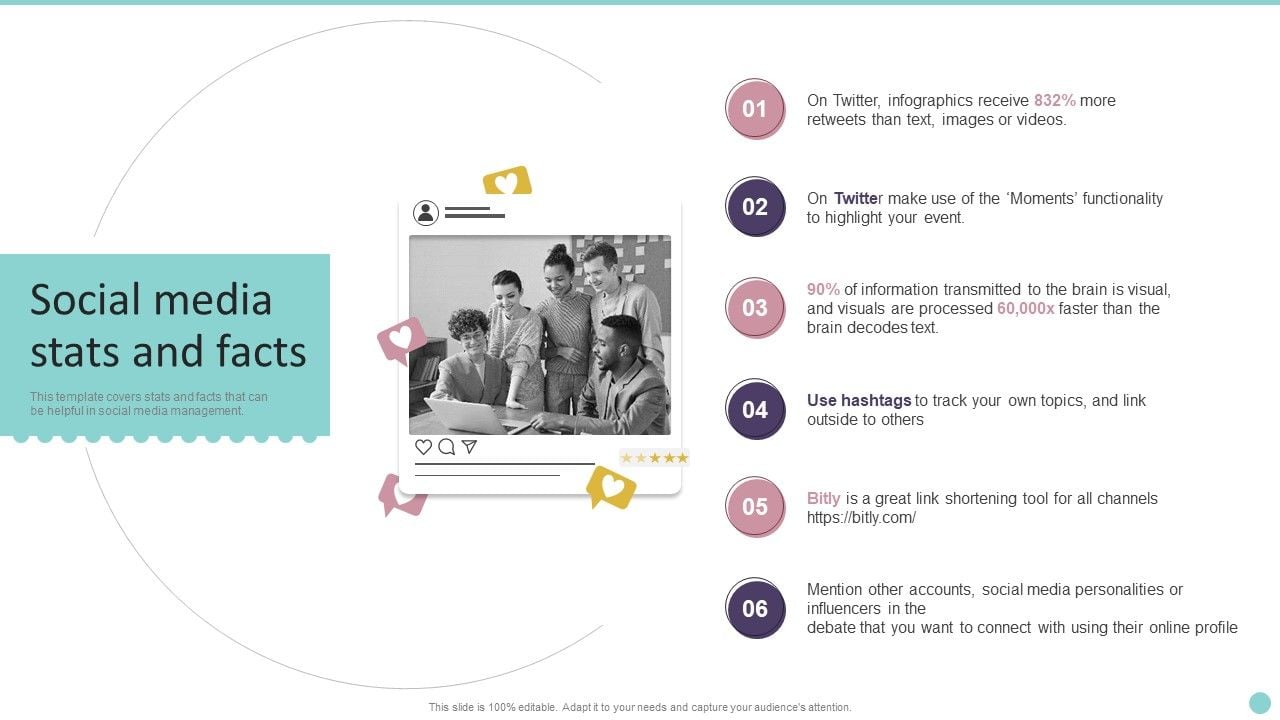 Social media stats and facts

This template covers stats and facts that can be helpful in social media management.

01
On Twitter, infographics receive 832% more retweets than text, images or videos.

02
On Twitter make use of the 'Moments' functionality to highlight your event.

03
90% of information transmitted to the brain is visual, and visuals are processed 60,000x faster than the brain decodes text.

04
Use hashtags to track your own topics, and link outside to others

05
Bitly is a great link shortening tool for all channels https://bitly.com/

06
Mention other accounts, social media personalities or influencers in the debate that you want to connect with using their online profile

This slide is 100% editable. Adapt it to your needs and capture your audience's attention.